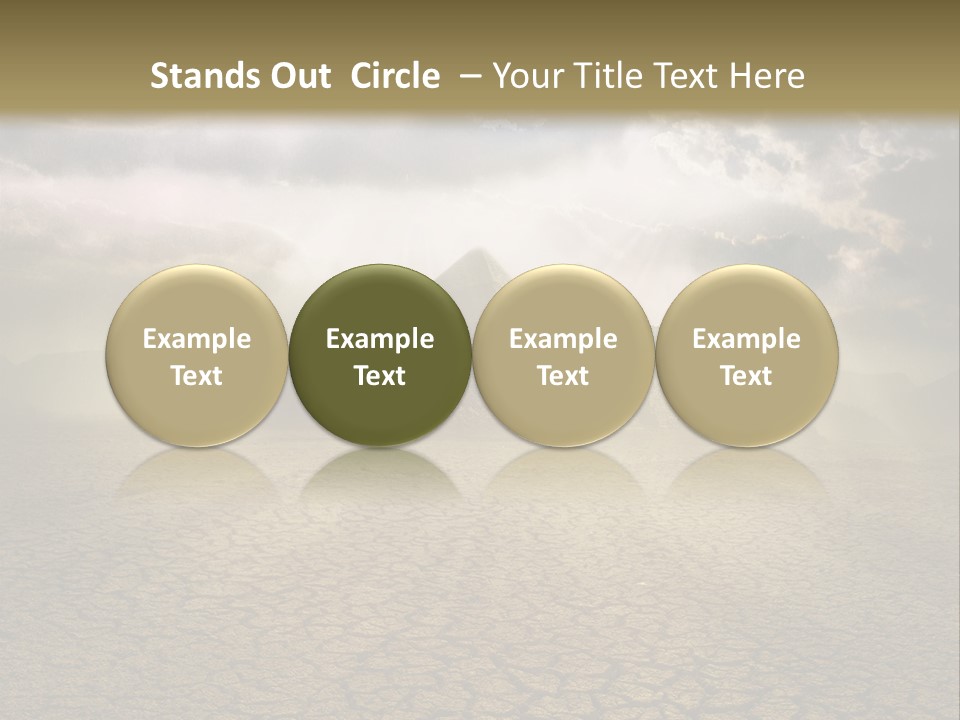 Stands Out Circle – Your Title Text Here

Example Text

Example Text

Example Text

Example Text